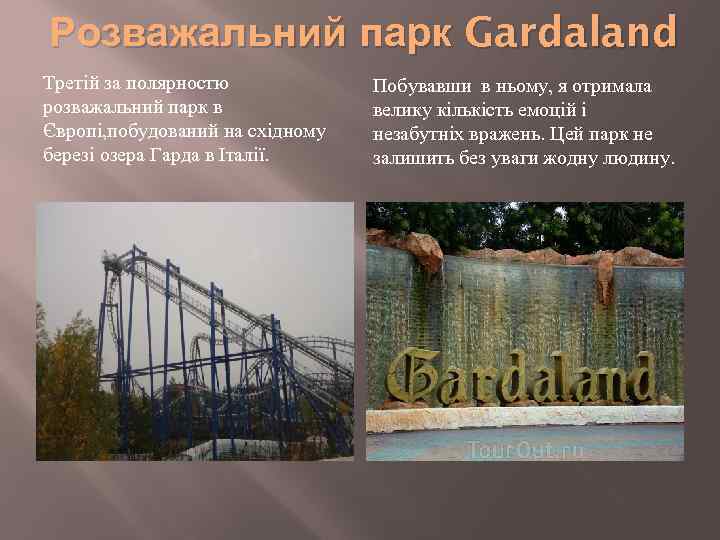 Розважальний парк Gardaland

Третій за полярностю розважальний парк в Європі,побудований на східному березі озера Гарда в Італії.

Побувавши в ньому, я отримала велику кількість емоцій і незабутніх вражень. Цей парк не залишить без уваги жодну людину.

Gardaland

TourOut.ru